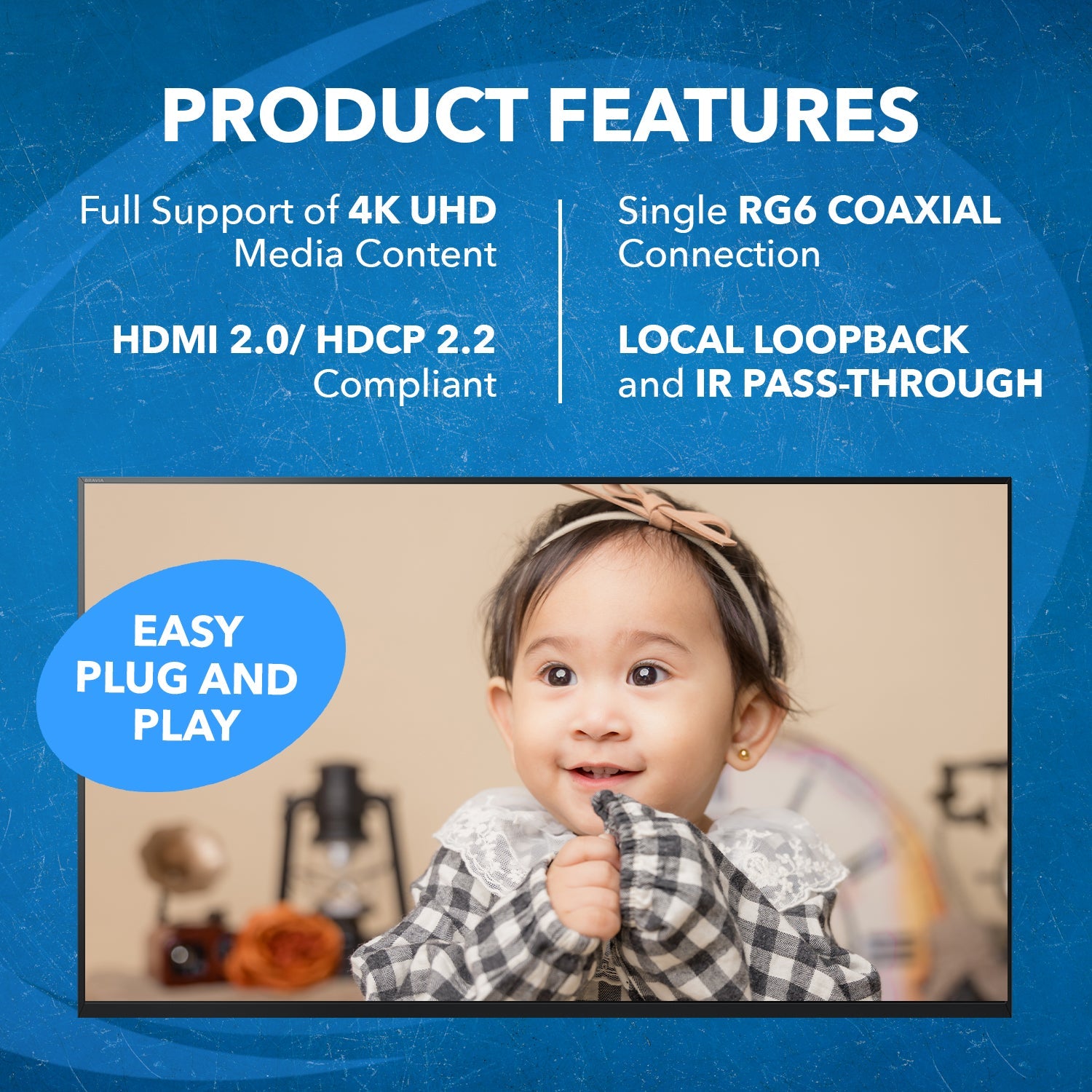 PRODUCT FEATURES

Full Support of 4K UHD Media Content

HDMI 2.0/ HDCP 2.2 Compliant

Single RG6 COAXIAL Connection

LOCAL LOOPBACK and IR PASS-THROUGH

BRAVIA

EASY PLUG AND PLAY